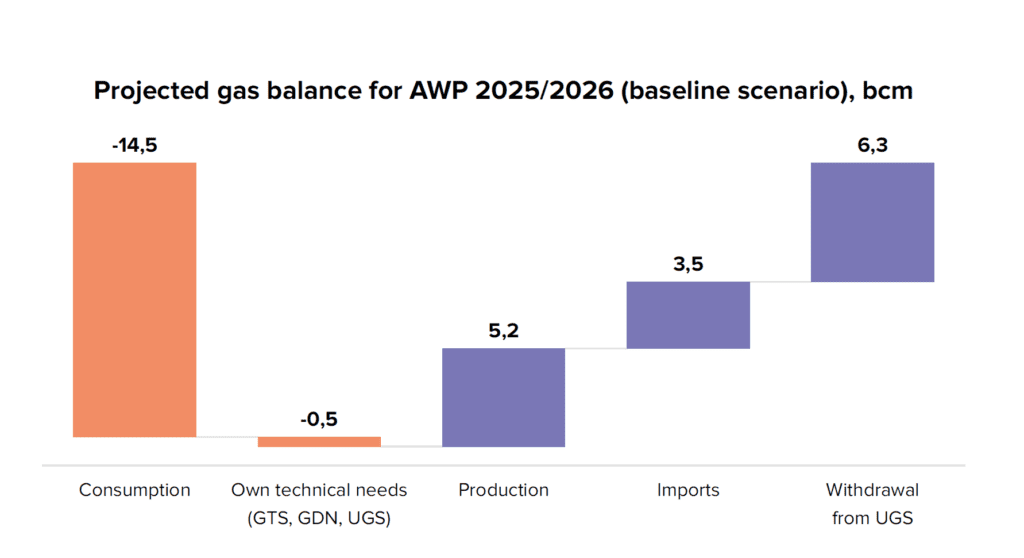 Projected gas balance for AWP 2025/2026 (baseline scenario), bcm

-14,5

-0,5

5,2

3,5

6,3

Consumption

Own technical needs (GTS, GDN, UGS)

Production

Imports

Withdrawal from UGS